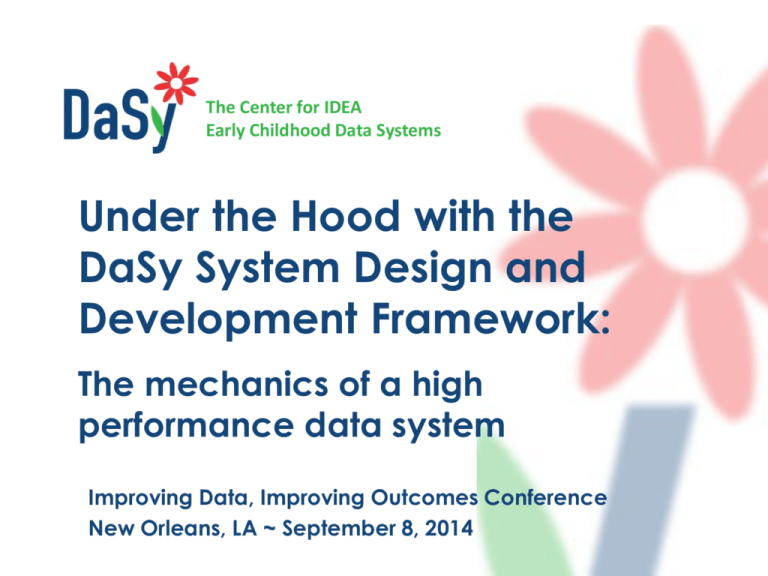 DaSy The Center for IDEA Early Childhood Data Systems

Under the Hood with the DaSy System Design and Development Framework:

The mechanics of a high performance data system

Improving Data, Improving Outcomes Conference
New Orleans, LA ~ September 8, 2014